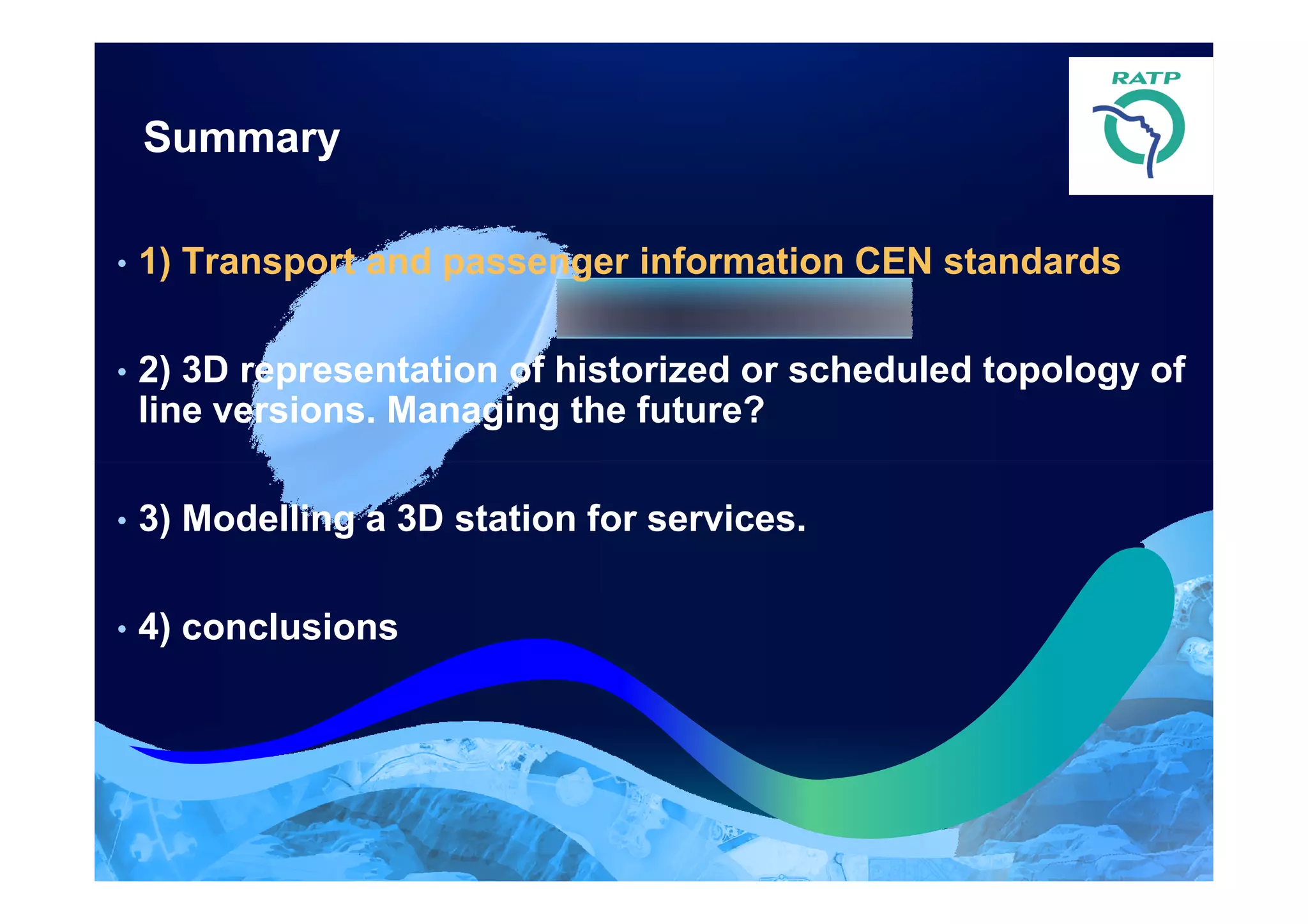 RATP

Summary

• 1) Transport and passenger information CEN standards

• 2) 3D representation of historized or scheduled topology of line versions. Managing the future?

• 3) Modelling a 3D station for services.

• 4) conclusions